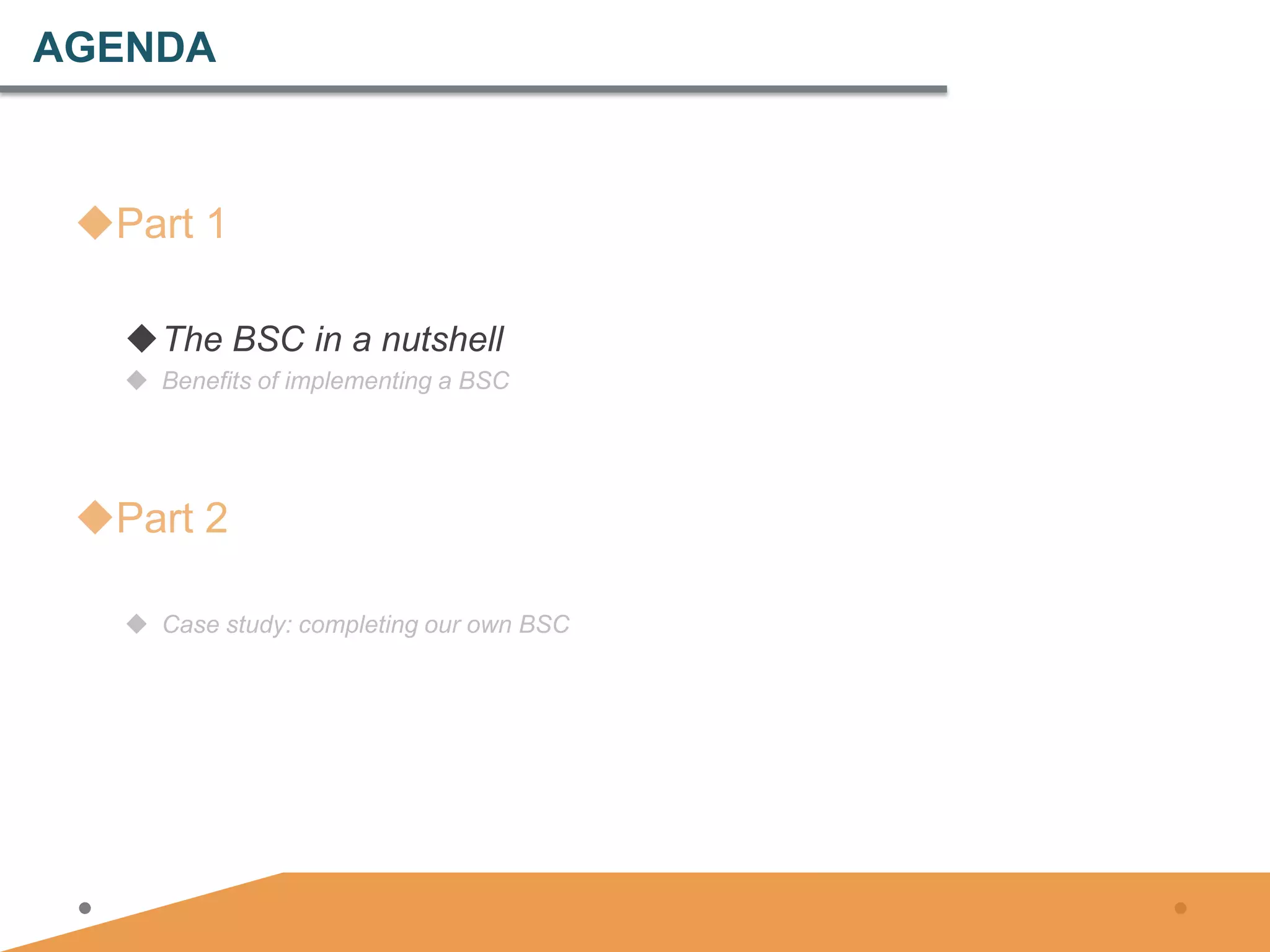 AGENDA

Part 1

The BSC in a nutshell

Benefits of implementing a BSC

Part 2

Case study: completing our own BSC